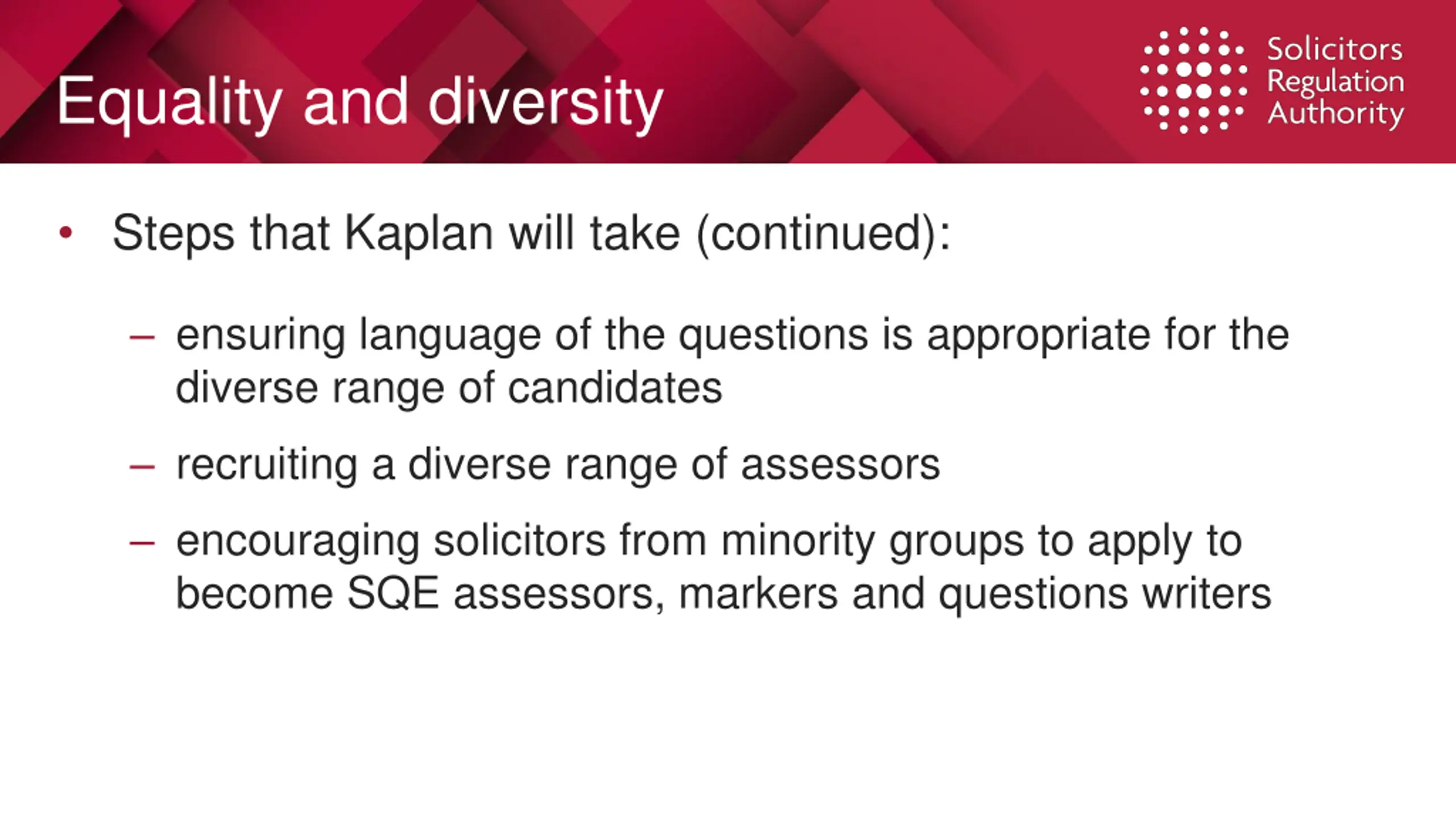 Equality and diversity

Solicitors Regulation Authority

• Steps that Kaplan will take (continued):

– ensuring language of the questions is appropriate for the diverse range of candidates

– recruiting a diverse range of assessors

– encouraging solicitors from minority groups to apply to become SQE assessors, markers and questions writers